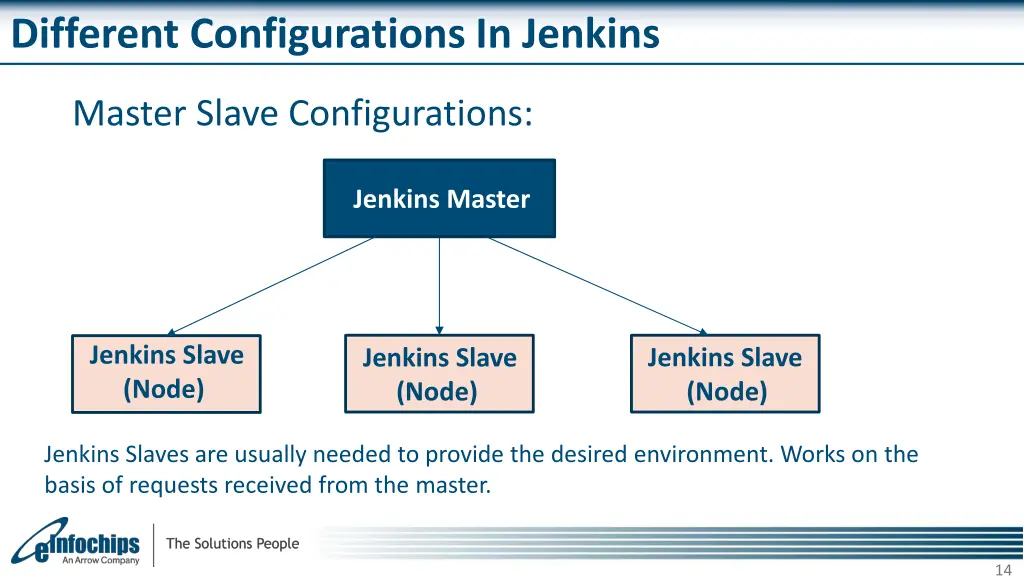 Different Configurations In Jenkins

Master Slave Configurations:

Jenkins Master

Jenkins Slave (Node)

Jenkins Slave (Node)

Jenkins Slave (Node)

Jenkins Slaves are usually needed to provide the desired environment. Works on the basis of requests received from the master.

eInfochips An Arrow Company

The Solutions People

14